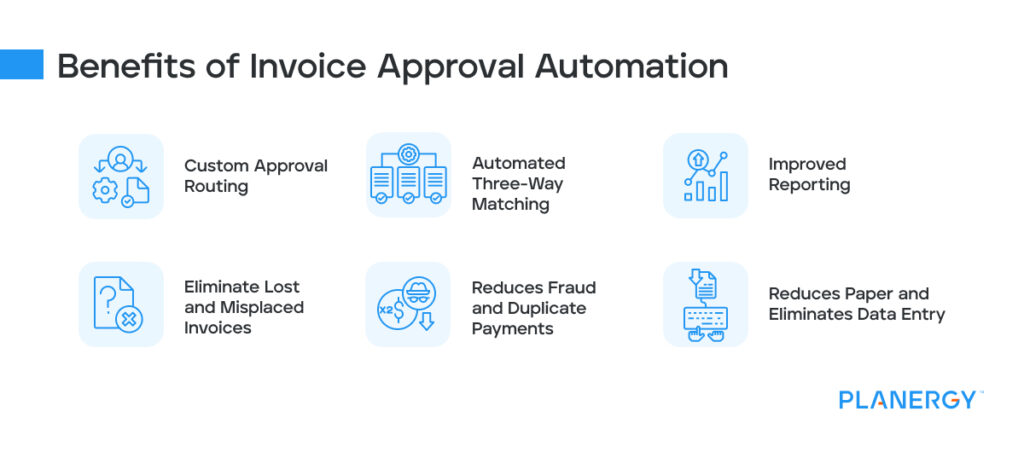 Benefits of Invoice Approval Automation

Custom Approval Routing

Automated Three-Way Matching

Improved Reporting

Eliminate Lost and Misplaced Invoices

x2

Reduces Fraud and Duplicate Payments

Reduces Paper and Eliminates Data Entry

PLANERGY™